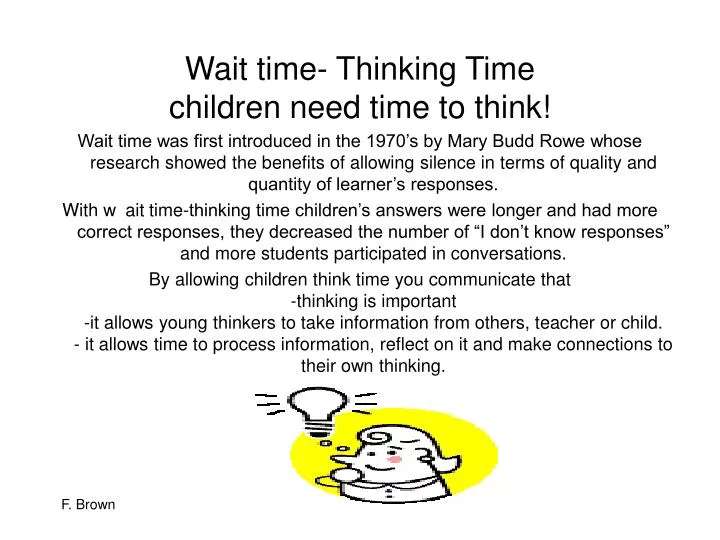 Wait time- Thinking Time
children need time to think!

Wait time was first introduced in the 1970's by Mary Budd Rowe whose research showed the benefits of allowing silence in terms of quality and quantity of learner's responses.

With w ait time-thinking time children's answers were longer and had more correct responses, they decreased the number of "I don't know responses" and more students participated in conversations.

By allowing children think time you communicate that
-thinking is important
-it allows young thinkers to take information from others, teacher or child.
- it allows time to process information, reflect on it and make connections to their own thinking.

F. Brown